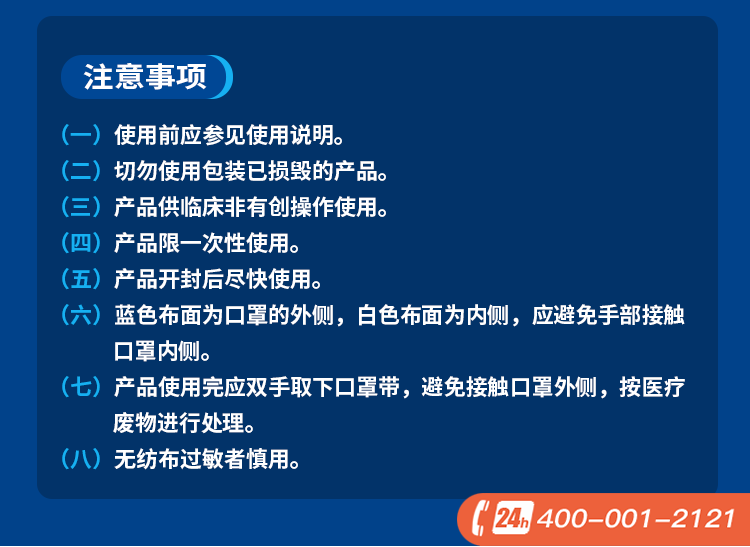 注意事项

（一）使用前应参见使用说明。
（二）切勿使用包装已损毁的产品。
（三）产品供临床非有创操作使用。
（四）产品限一次性使用。
（五）产品开封后尽快使用。
（六）蓝色布面为口罩的外侧，白色布面为内侧，应避免手部接触口罩内侧。
（七）产品使用完应双手取下口罩带，避免接触口罩外侧，按医疗废物进行处理。
（八）无纺布过敏者慎用。

24h 400-001-2121